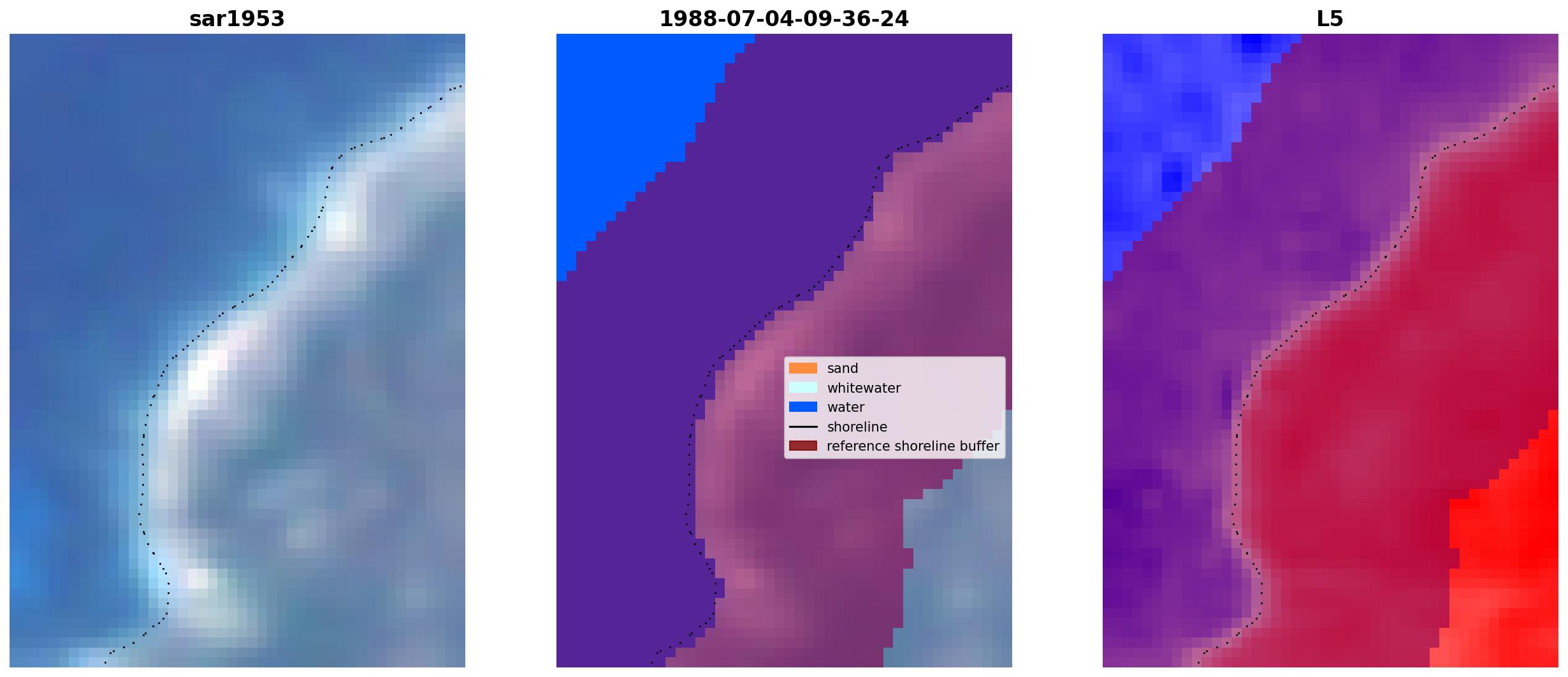 sar1953

1988-07-04-09-36-24

sand
whitewater
water
shoreline
reference shoreline buffer

L5